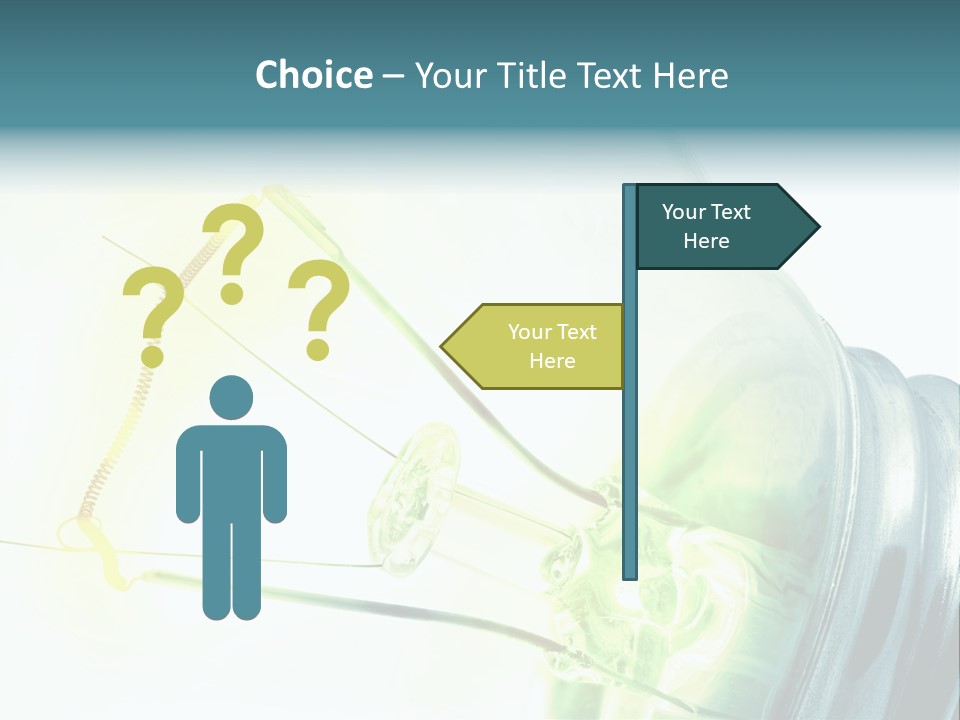 Choice – Your Title Text Here

? ? ?

Your Text Here

Your Text Here